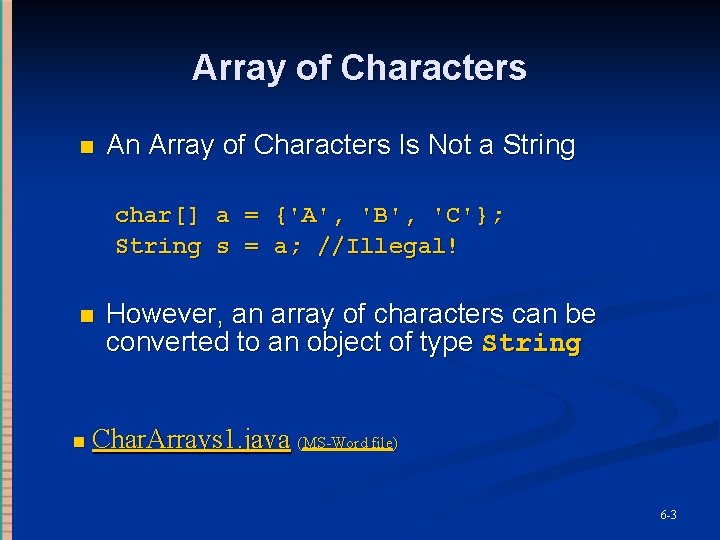 Array of Characters

An Array of Characters Is Not a String

char[] a = {'A', 'B', 'C'};
String s = a; //Illegal!

However, an array of characters can be converted to an object of type String

CharArrays1.java (MS-Word file)

6-3